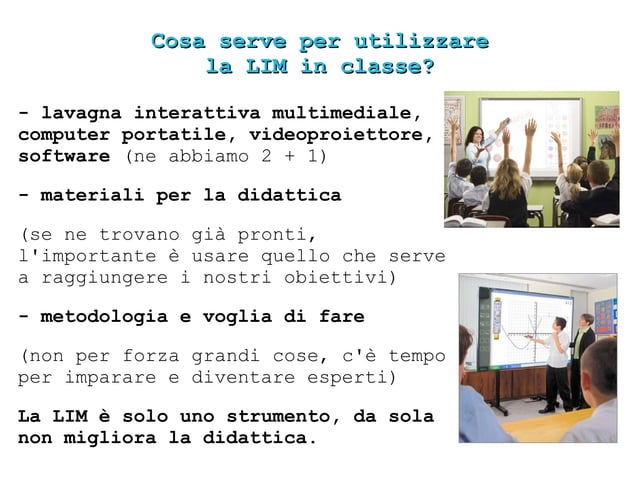 Cosa serve per utilizzare la LIM in classe?

- lavagna interattiva multimediale, computer portatile, videoproiettore, software (ne abbiamo 2 + 1)

- materiali per la didattica

(se ne trovano già pronti, l'importante è usare quello che serve a raggiungere i nostri obiettivi)

- metodologia e voglia di fare

(non per forza grandi cose, c'è tempo per imparare e diventare esperti)

La LIM è solo uno strumento, da sola non migliora la didattica.